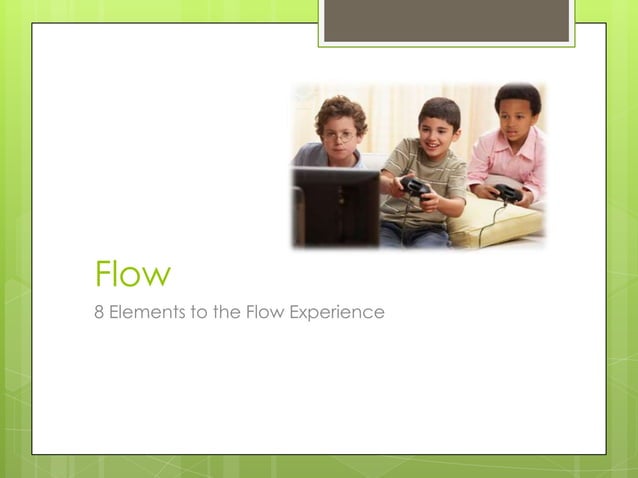 Flow

8 Elements to the Flow Experience